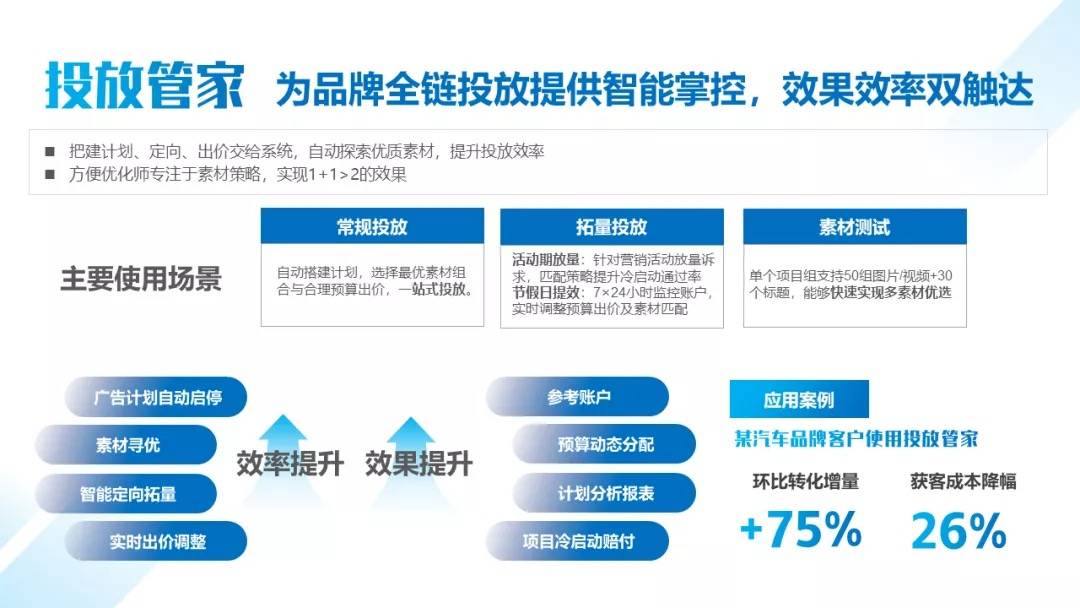 投放管家 为品牌全链投放提供智能掌控，效果效率双触达

■ 把建计划、定向、出价交给系统，自动探索优质素材，提升投放效率
■ 方便优化师专注于素材策略，实现1+1>2的效果

主要使用场景

常规投放
自动搭建计划，选择最优素材组合与合理预算出价，一站式投放。

拓量投放
活动期放量：针对营销活动放量诉求，匹配策略提升冷启动通过率
节假日提效：7×24小时监控账户，实时调整预算出价及素材匹配

素材测试
单个项目组支持50组图片/视频+30个标题，能够快速实现多素材优选

广告计划自动启停
素材寻优
智能定向拓量
实时出价调整

效率提升

效果提升

参考账户
预算动态分配
计划分析报表
项目冷启动赔付

应用案例
某汽车品牌客户使用投放管家
环比转化增量
+75%
获客成本降幅
26%